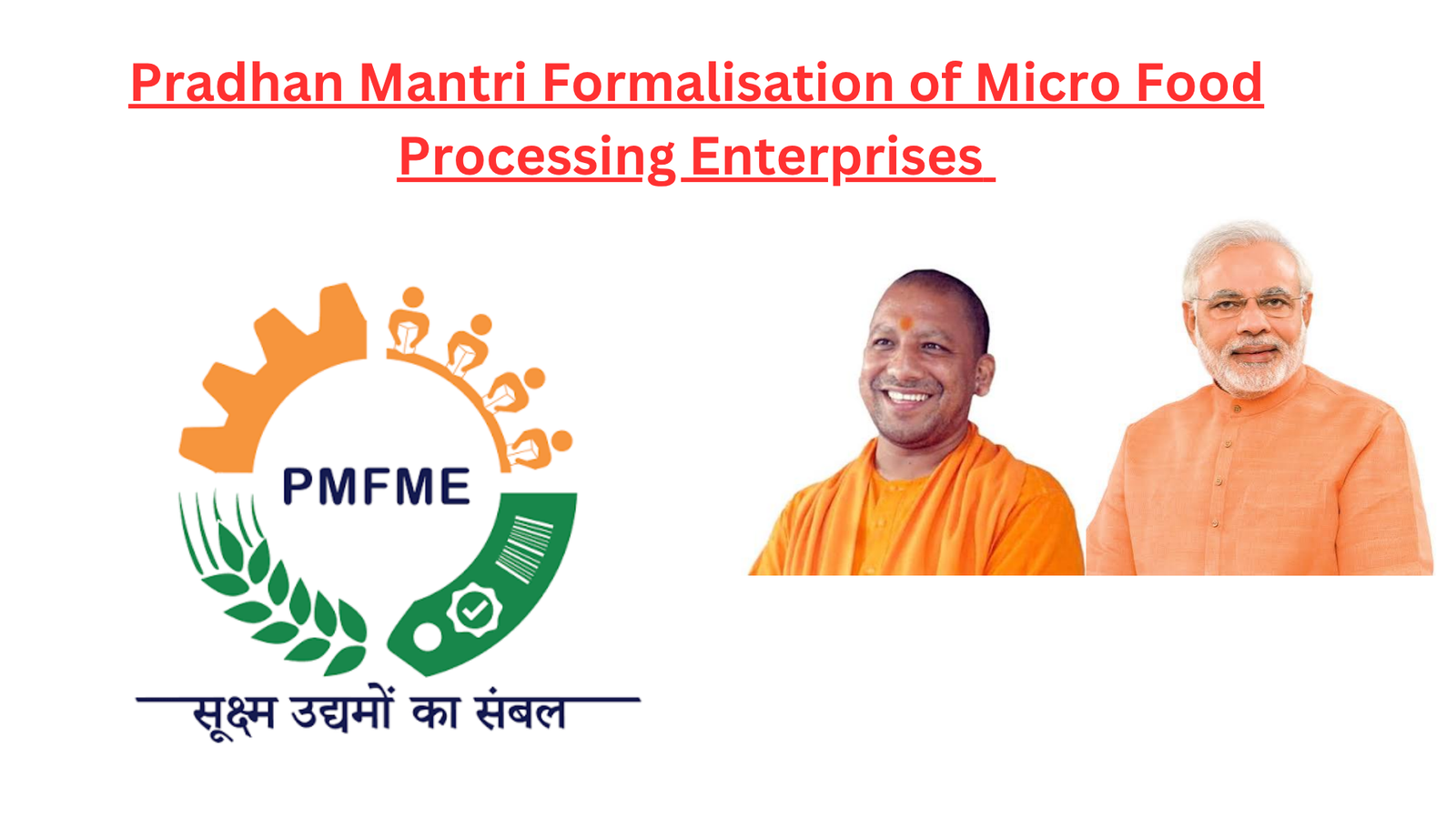 Pradhan Mantri Formalisation of Micro Food Processing Enterprises

PMFME

सूक्ष्म उद्यमों का संबल